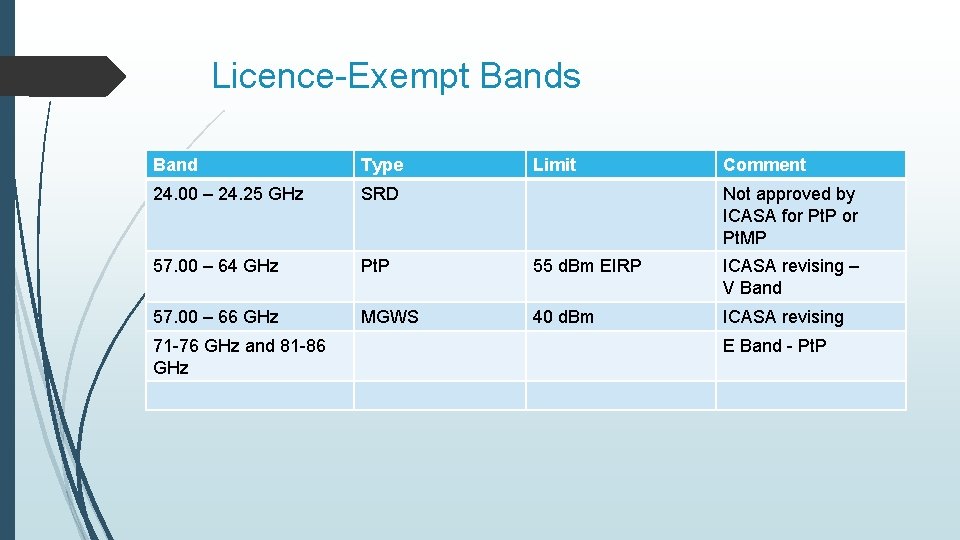 Licence-Exempt Bands

| Band | Type | Limit | Comment |
|---|---|---|---|
| 24.00 – 24.25 GHz | SRD | | Not approved by ICASA for PtP or PtMP |
| 57.00 – 64 GHz | PtP | 55 dBm EIRP | ICASA revising – V Band |
| 57.00 – 66 GHz | MGWS | 40 dBm | ICASA revising |
| 71-76 GHz and 81-86 GHz | | | E Band - PtP |
| | | | |